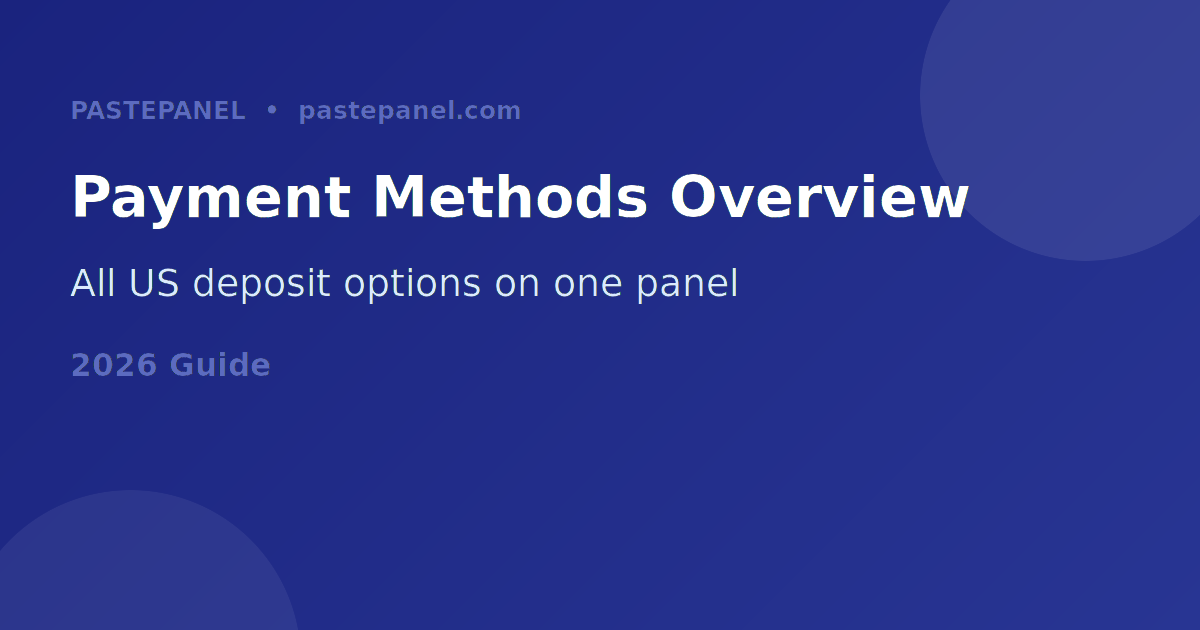 PASTEPANEL • pastepanel.com

Payment Methods Overview

All US deposit options on one panel

2026 Guide